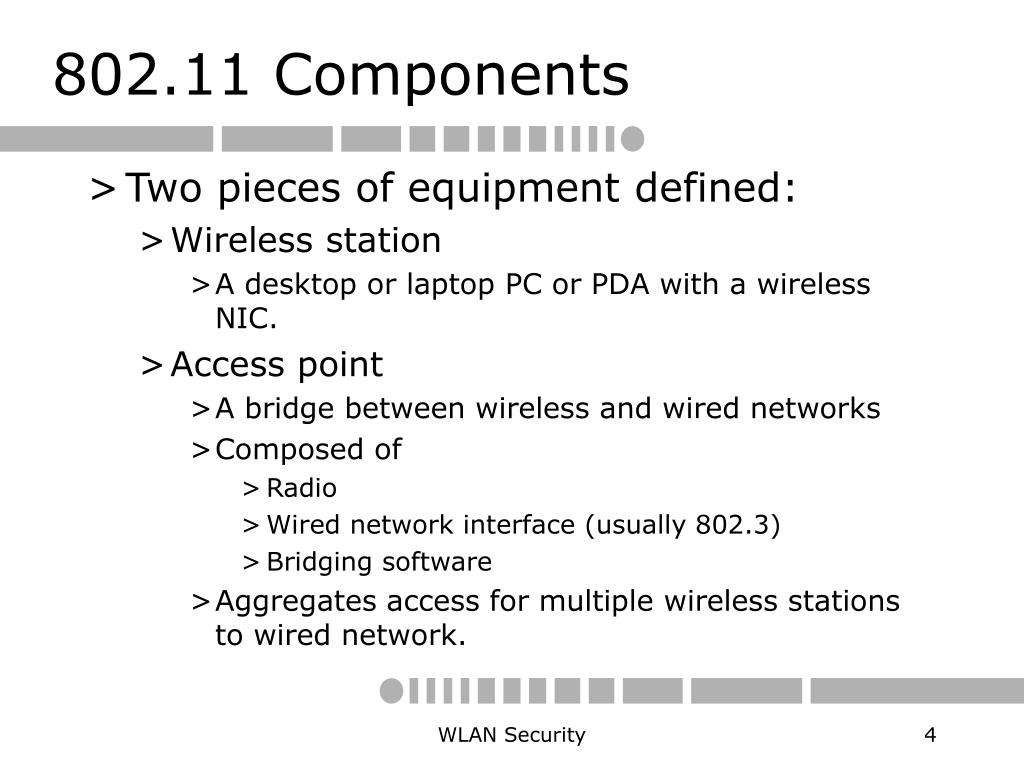 802.11 Components

> Two pieces of equipment defined:

> Wireless station

> A desktop or laptop PC or PDA with a wireless NIC.

> Access point

> A bridge between wireless and wired networks

> Composed of

> Radio

> Wired network interface (usually 802.3)

> Bridging software

> Aggregates access for multiple wireless stations to wired network.

WLAN Security

4